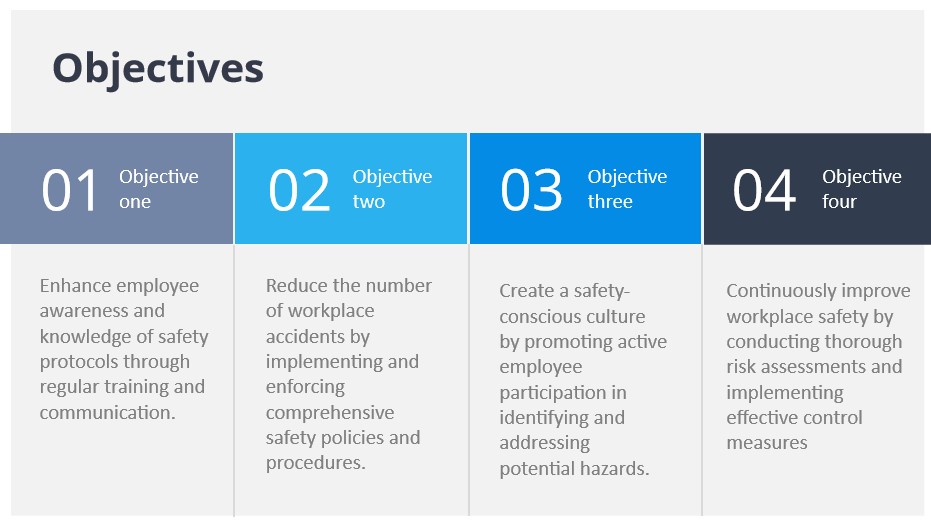 Objectives

01 Objective one

Enhance employee awareness and knowledge of safety protocols through regular training and communication.

02 Objective two

Reduce the number of workplace accidents by implementing and enforcing comprehensive safety policies and procedures.

03 Objective three

Create a safety-conscious culture by promoting active employee participation in identifying and addressing potential hazards.

04 Objective four

Continuously improve workplace safety by conducting thorough risk assessments and implementing effective control measures